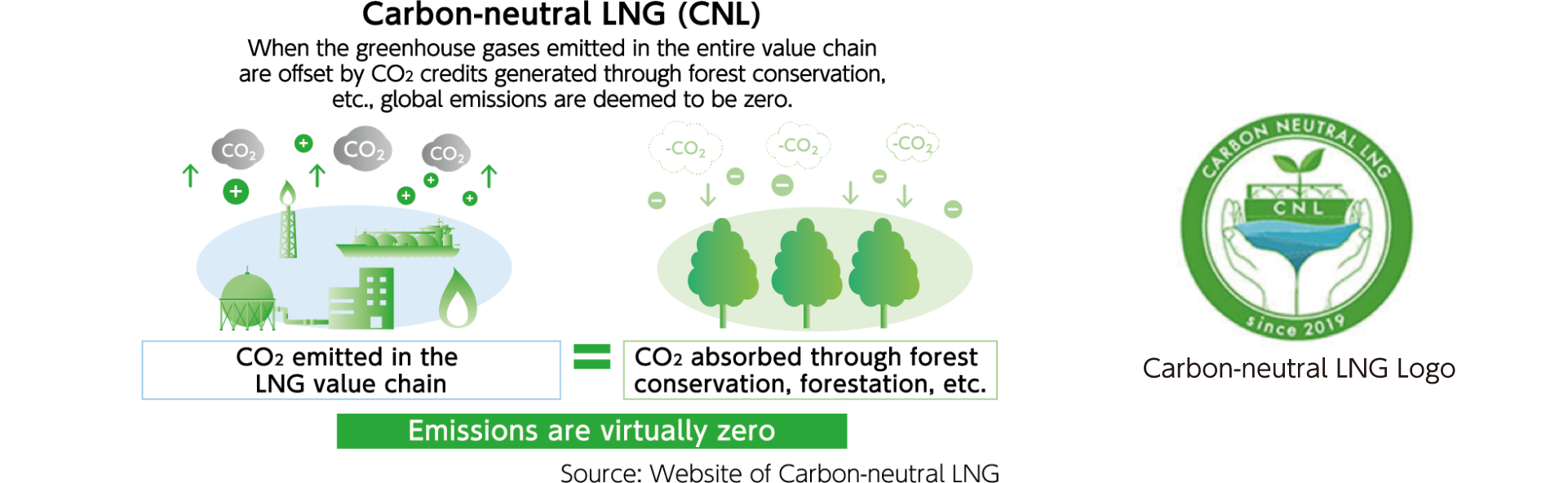 Carbon-neutral LNG (CNL)

When the greenhouse gases emitted in the entire value chain are offset by $CO_2$ credits generated through forest conservation, etc., global emissions are deemed to be zero.

$CO_2$ $CO_2$ $CO_2$

$-CO_2$ $-CO_2$ $-CO_2$

$CO_2$ emitted in the LNG value chain

=

$CO_2$ absorbed through forest conservation, forestation, etc.

Emissions are virtually zero

Source: Website of Carbon-neutral LNG

CARBON NEUTRAL LNG
CNL
since 2019

Carbon-neutral LNG Logo